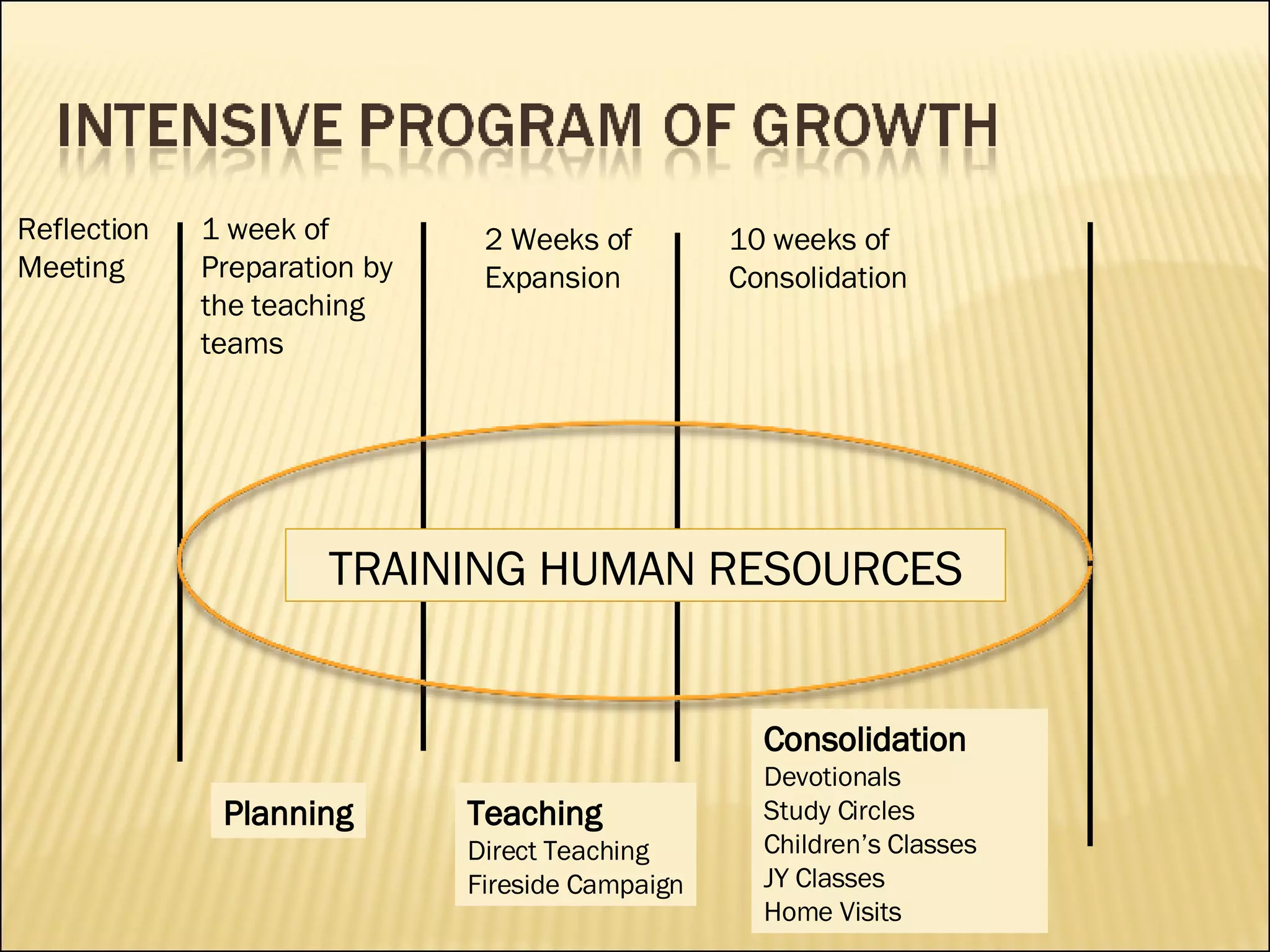 INTENSIVE PROGRAM OF GROWTH

Reflection Meeting

1 week of Preparation by the teaching teams

2 Weeks of Expansion

10 weeks of Consolidation

TRAINING HUMAN RESOURCES

Planning

Teaching
Direct Teaching
Fireside Campaign

Consolidation
Devotionals
Study Circles
Children's Classes
JY Classes
Home Visits